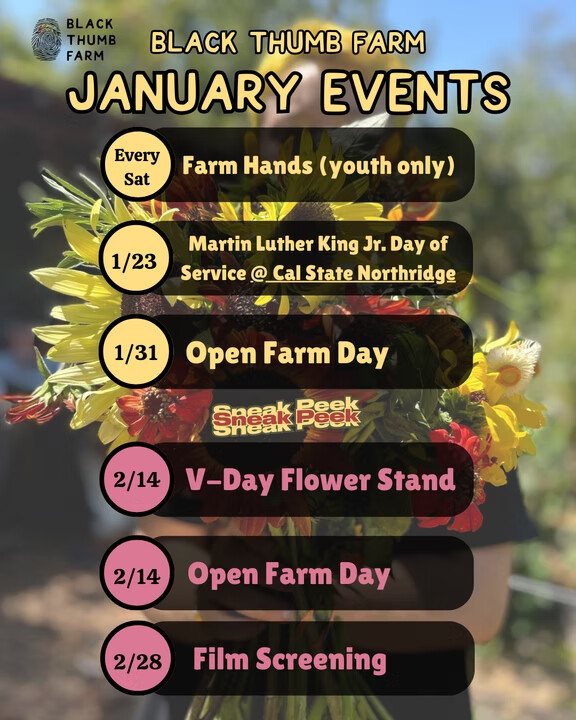 BLACK THUMB FARM

BLACK THUMB FARM
JANUARY EVENTS

Every Sat
Farm Hands (youth only)

1/23
Martin Luther King Jr. Day of Service @ Cal State Northridge

1/31
Open Farm Day

Sneak Peek
Sneak Peek
Sneak Peek

2/14
V-Day Flower Stand

2/14
Open Farm Day

2/28
Film Screening